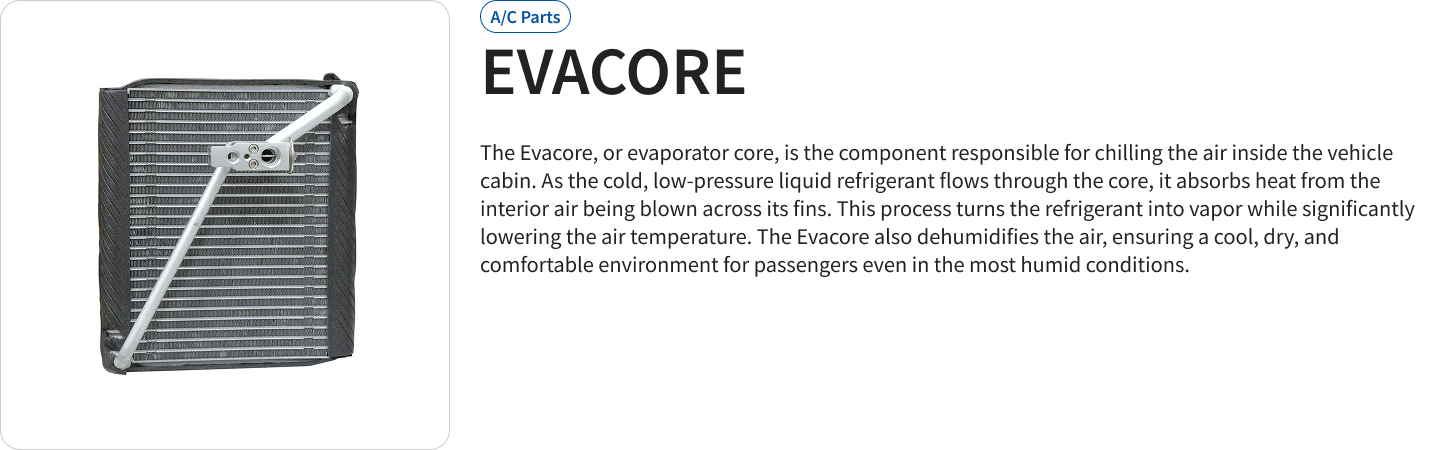 A/C Parts

EVACORE

The Evacore, or evaporator core, is the component responsible for chilling the air inside the vehicle cabin. As the cold, low-pressure liquid refrigerant flows through the core, it absorbs heat from the interior air being blown across its fins. This process turns the refrigerant into vapor while significantly lowering the air temperature. The Evacore also dehumidifies the air, ensuring a cool, dry, and comfortable environment for passengers even in the most humid conditions.